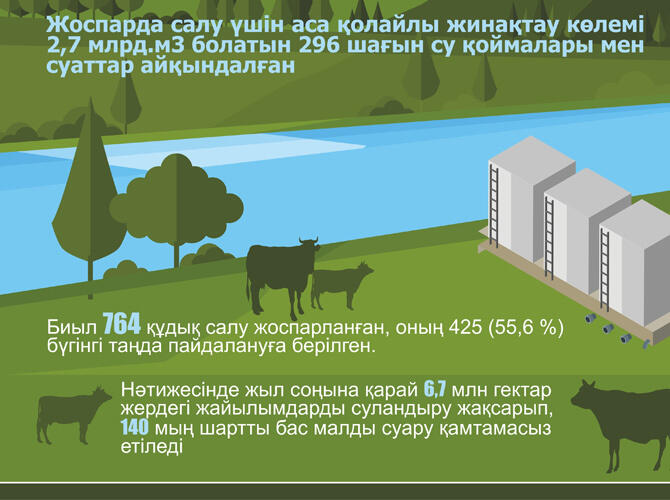 Жоспарда салу үшін аса қолайлы жинақтау көлемі 2,7 млрд.м3 болатын 296 шағын су қоймалары мен суаттар айқындалған

Биыл 764 құдық салу жоспарланған, оның 425 (55,6 %) бүгінгі таңда пайдалануға берілген.

Нәтижесінде жыл соңына қарай 6,7 млн гектар жердегі жайылымдарды суландыру жақсарып, 140 мың шартты бас малды суару қамтамасыз етіледі